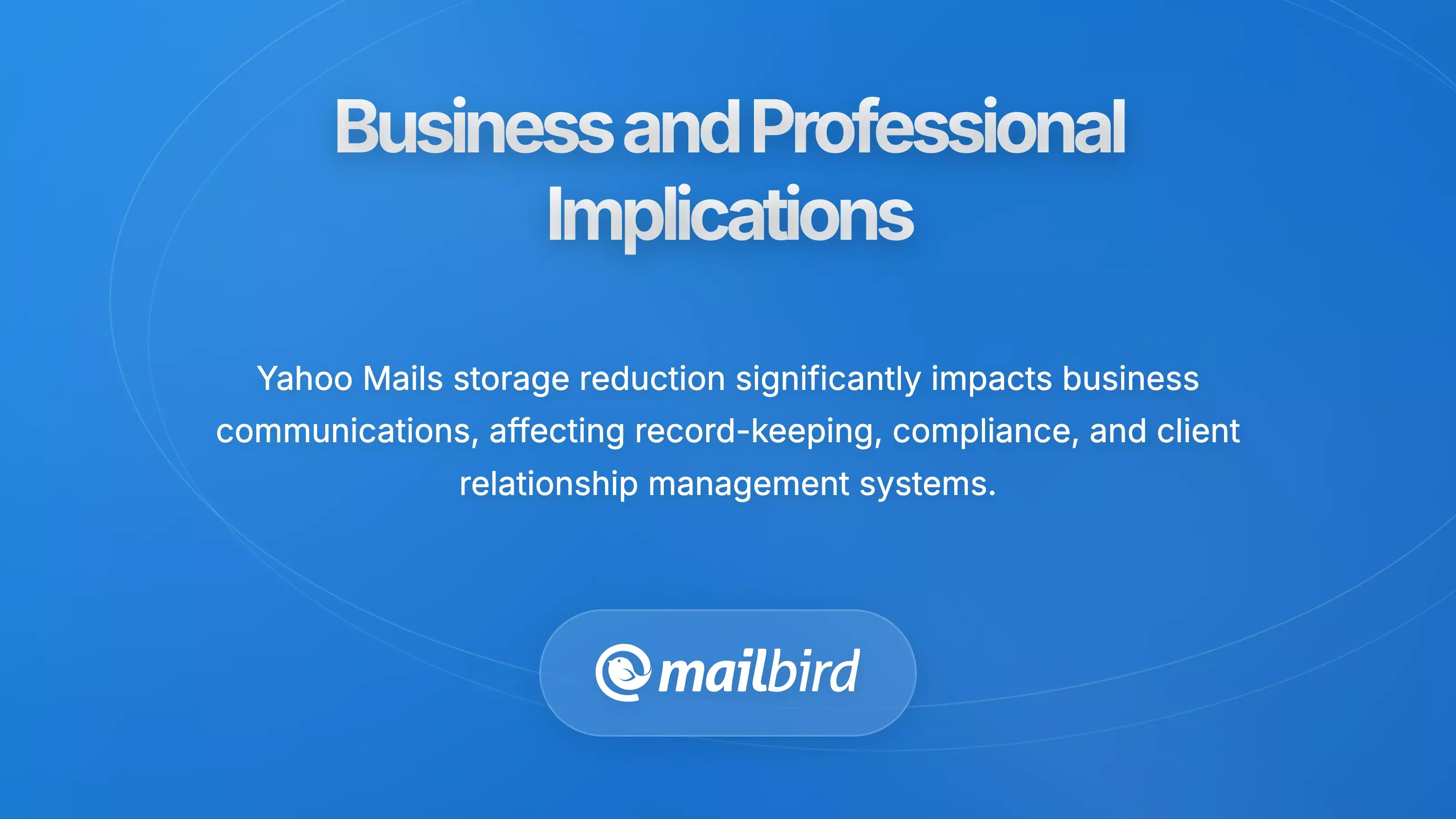 Business and Professional Implications

Yahoo Mails storage reduction significantly impacts business communications, affecting record-keeping, compliance, and client relationship management systems.

mailbird